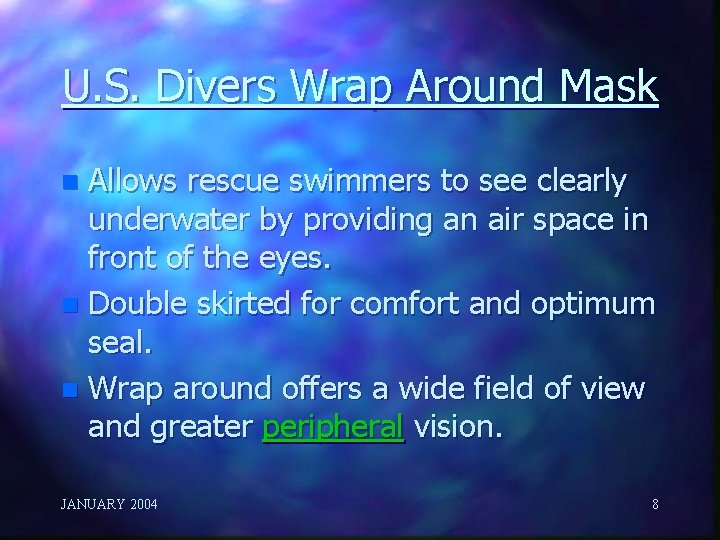 U.S. Divers Wrap Around Mask

- Allows rescue swimmers to see clearly underwater by providing an air space in front of the eyes.
- Double skirted for comfort and optimum seal.
- Wrap around offers a wide field of view and greater peripheral vision.

JANUARY 2004

8